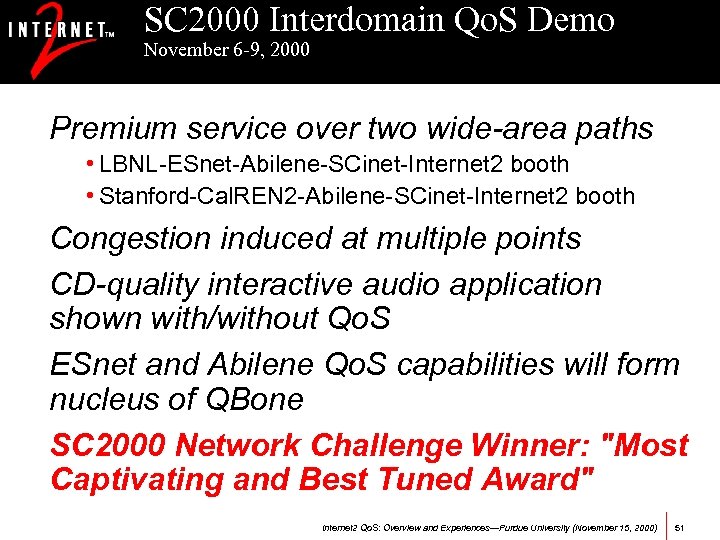 INTERNET™ 2

SC2000 Interdomain QoS Demo
November 6-9, 2000

Premium service over two wide-area paths
• LBNL-ESnet-Abilene-SCinet-Internet2 booth
• Stanford-CalREN2-Abilene-SCinet-Internet2 booth

Congestion induced at multiple points

CD-quality interactive audio application shown with/without QoS

ESnet and Abilene QoS capabilities will form nucleus of QBone

SC2000 Network Challenge Winner: "Most Captivating and Best Tuned Award"

Internet2 QoS: Overview and Experiences—Purdue University (November 15, 2000)

51